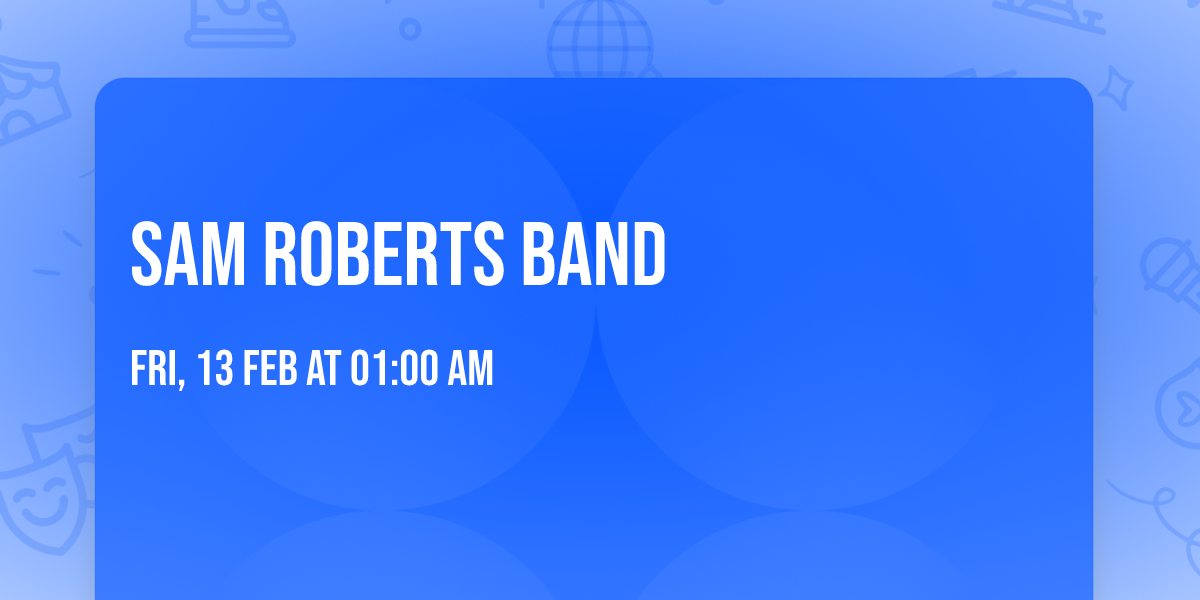 SAM ROBERTS BAND

FRI, 13 FEB AT 01:00 AM